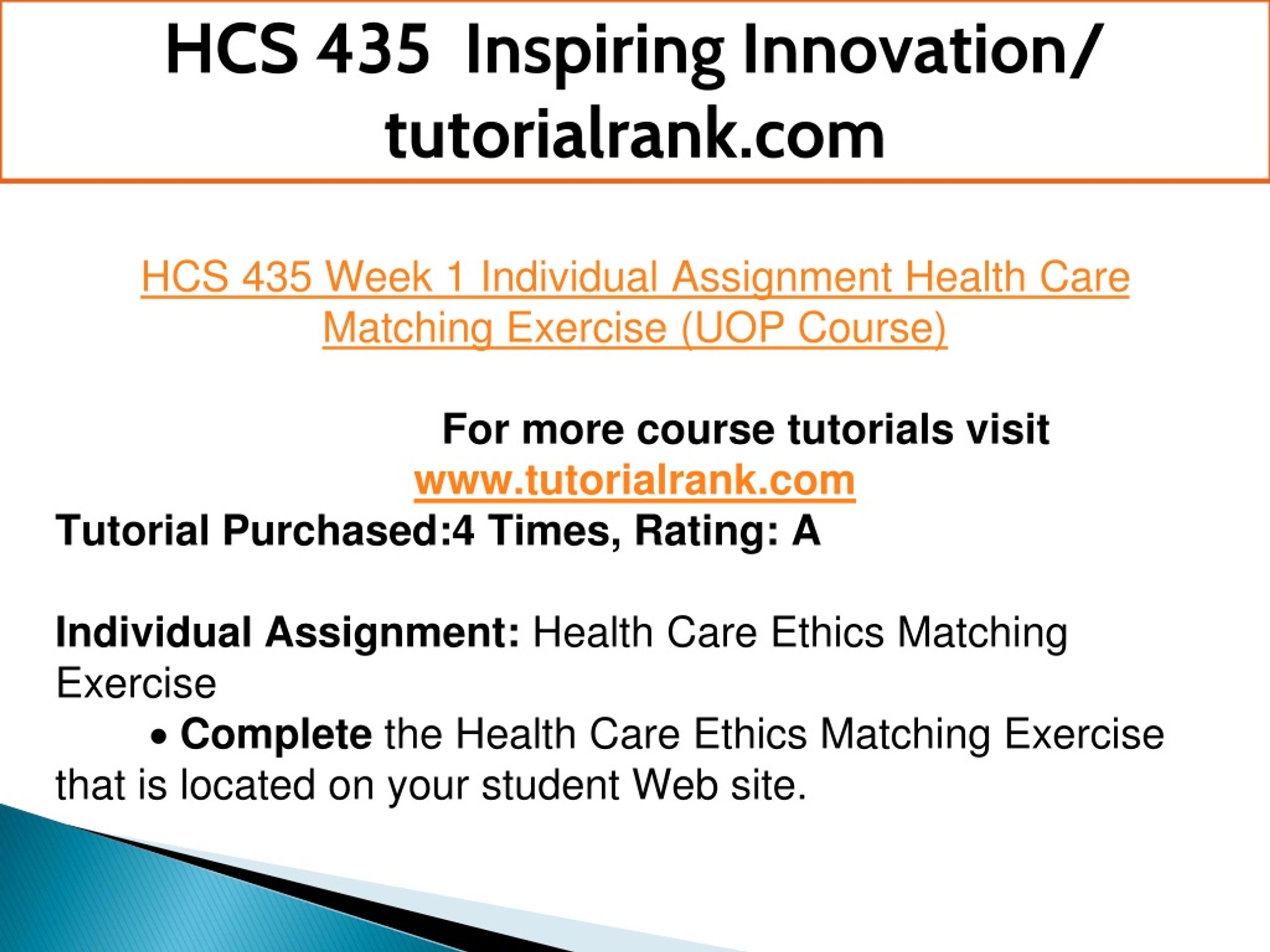 HCS 435 Inspiring Innovation/ tutorialrank.com

HCS 435 Week 1 Individual Assignment Health Care Matching Exercise (UOP Course)

For more course tutorials visit
www.tutorialrank.com
Tutorial Purchased:4 Times, Rating: A

Individual Assignment: Health Care Ethics Matching Exercise
• Complete the Health Care Ethics Matching Exercise that is located on your student Web site.